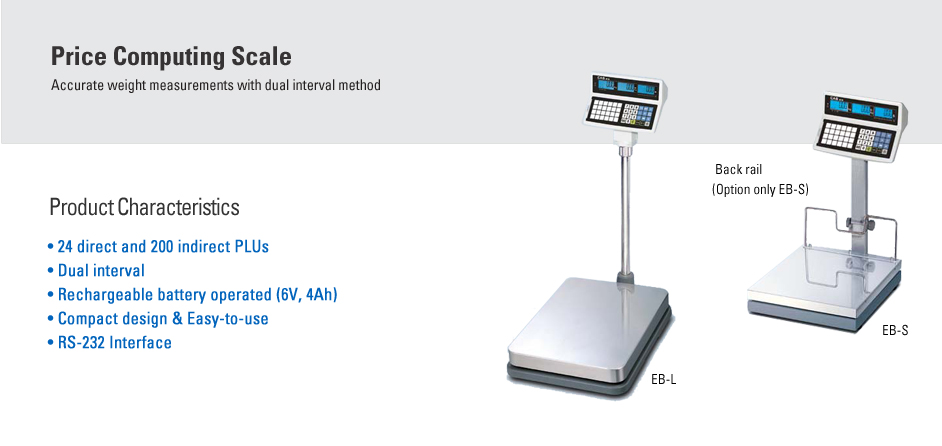 Price Computing Scale

Accurate weight measurements with dual interval method

Product Characteristics

• 24 direct and 200 indirect PLUs
• Dual interval
• Rechargeable battery operated (6V, 4Ah)
• Compact design & Easy-to-use
• RS-232 Interface

Back rail
(Option only EB-S)

EB-L

EB-S